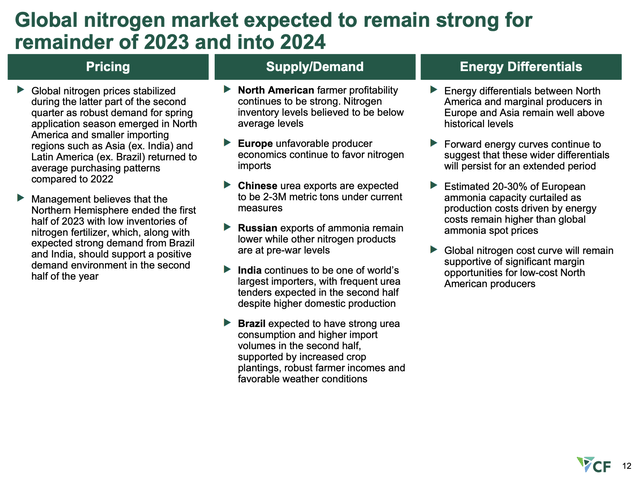 Global nitrogen market expected to remain strong for remainder of 2023 and into 2024

Pricing

▶ Global nitrogen prices stabilized during the latter part of the second quarter as robust demand for spring application season emerged in North America and smaller importing regions such as Asia (ex. India) and Latin America (ex. Brazil) returned to average purchasing patterns compared to 2022

▶ Management believes that the Northern Hemisphere ended the first half of 2023 with low inventories of nitrogen fertilizer, which, along with expected strong demand from Brazil and India, should support a positive demand environment in the second half of the year

Supply/Demand

▶ North American farmer profitability continues to be strong. Nitrogen inventory levels believed to be below average levels

▶ Europe unfavorable producer economics continue to favor nitrogen imports

▶ Chinese urea exports are expected to be 2-3M metric tons under current measures

▶ Russian exports of ammonia remain lower while other nitrogen products are at pre-war levels

▶ India continues to be one of world's largest importers, with frequent urea tenders expected in the second half despite higher domestic production

▶ Brazil expected to have strong urea consumption and higher import volumes in the second half, supported by increased crop plantings, robust farmer incomes and favorable weather conditions

Energy Differentials

▶ Energy differentials between North America and marginal producers in Europe and Asia remain well above historical levels

▶ Forward energy curves continue to suggest that these wider differentials will persist for an extended period

▶ Estimated 20-30% of European ammonia capacity curtailed as production costs driven by energy costs remain higher than global ammonia spot prices

▶ Global nitrogen cost curve will remain supportive of significant margin opportunities for low-cost North American producers

CF 12